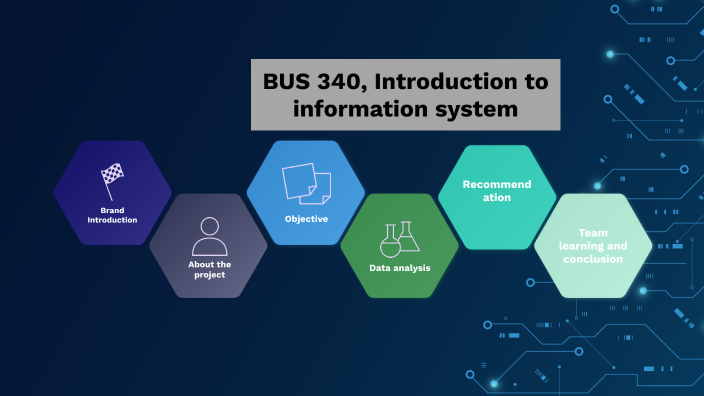 BUS 340, Introduction to information system

Brand Introduction

About the project

Objective

Data analysis

Recommend ation

Team learning and conclusion